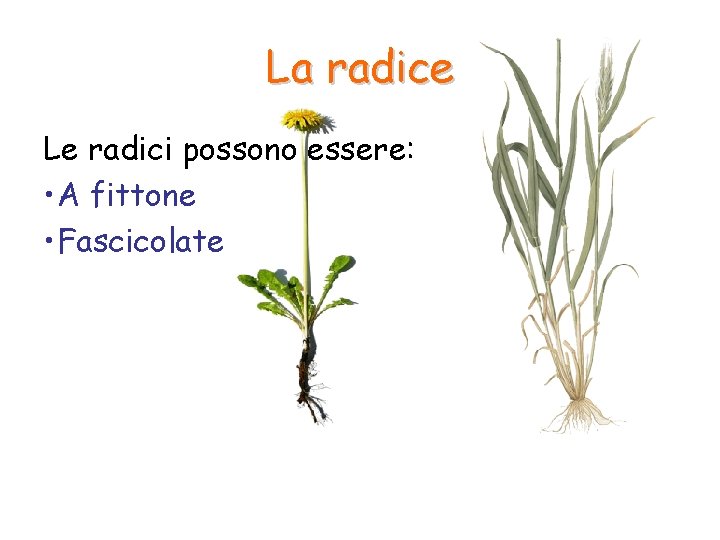 La radice

Le radici possono essere:

• A fittone
• Fascicolate